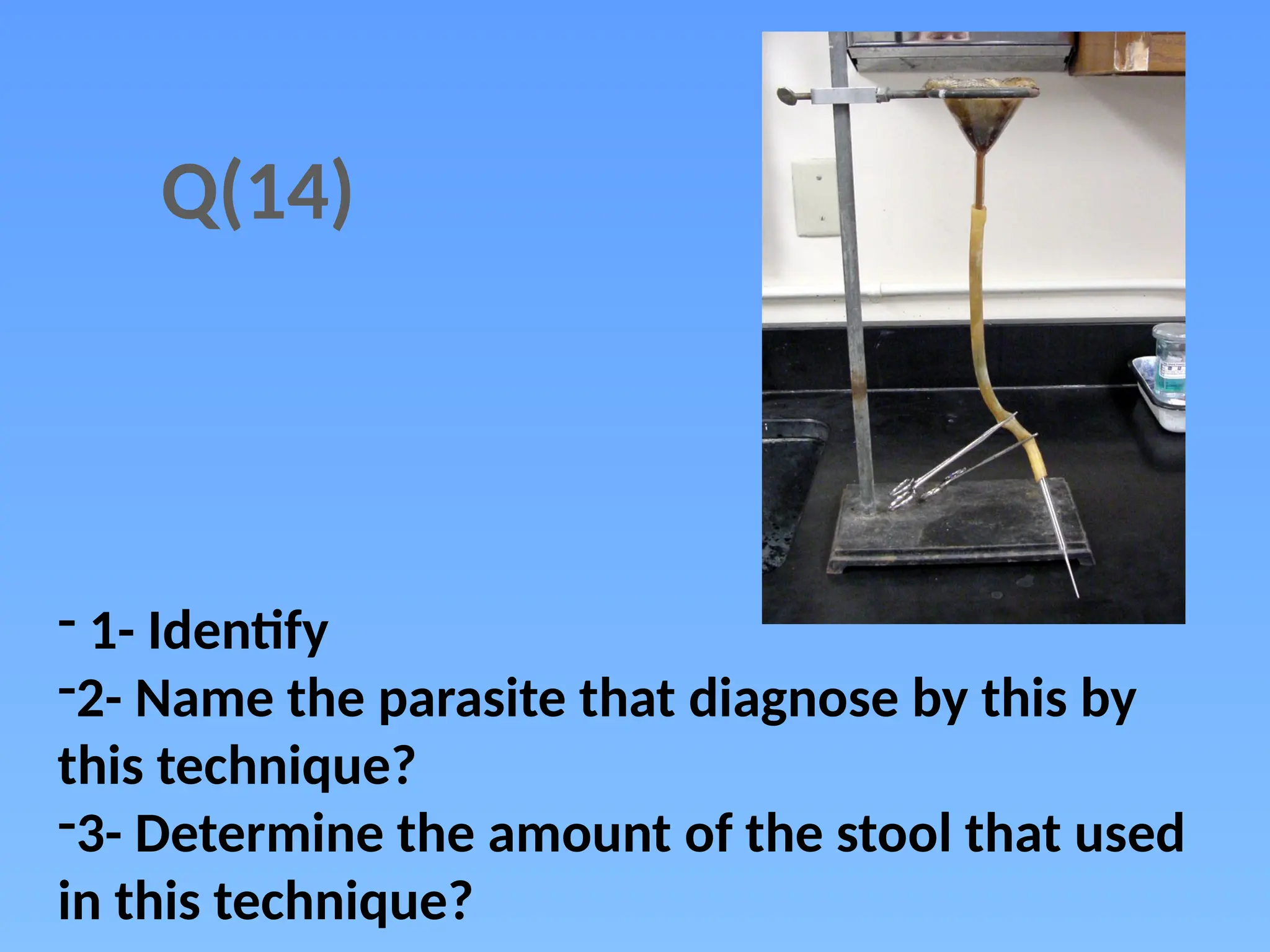 Q(14)

- 1- Identify
-2- Name the parasite that diagnose by this by this technique?
-3- Determine the amount of the stool that used in this technique?